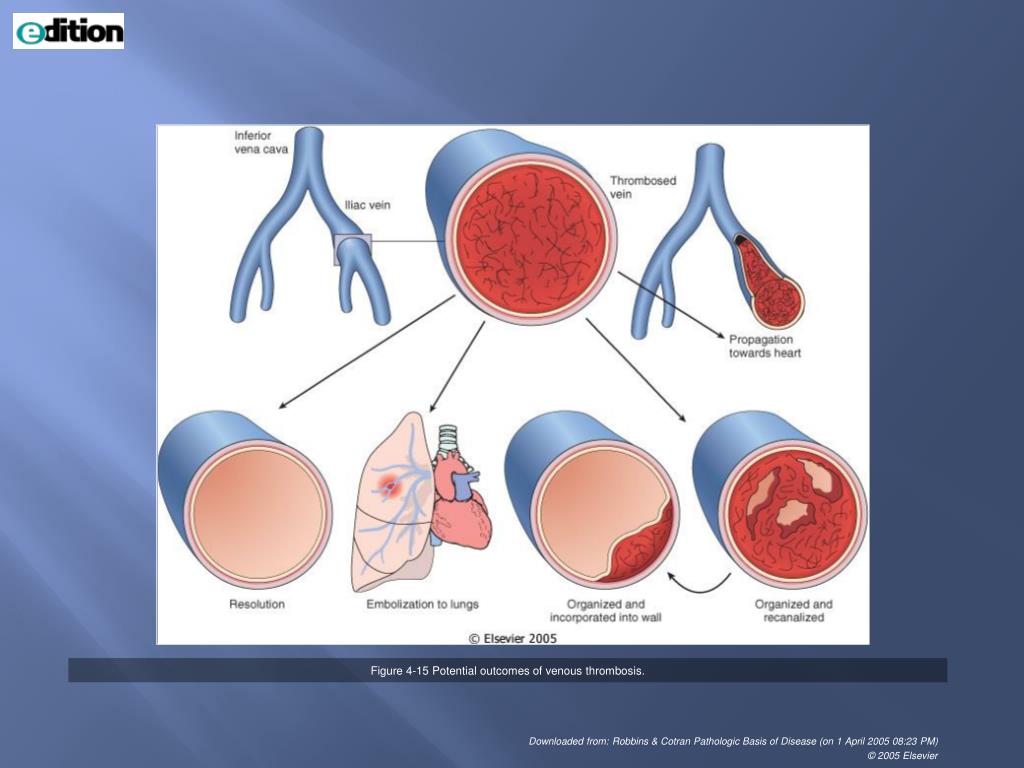 edition

Inferior vena cava

Iliac vein

Thrombosed vein

Propagation towards heart

Resolution

Embolization to lungs

Organized and incorporated into wall

Organized and recanalized

© Elsevier 2005

Figure 4-15 Potential outcomes of venous thrombosis.

Downloaded from: Robbins & Cotran Pathologic Basis of Disease (on 1 April 2005 08:23 PM)
© 2005 Elsevier